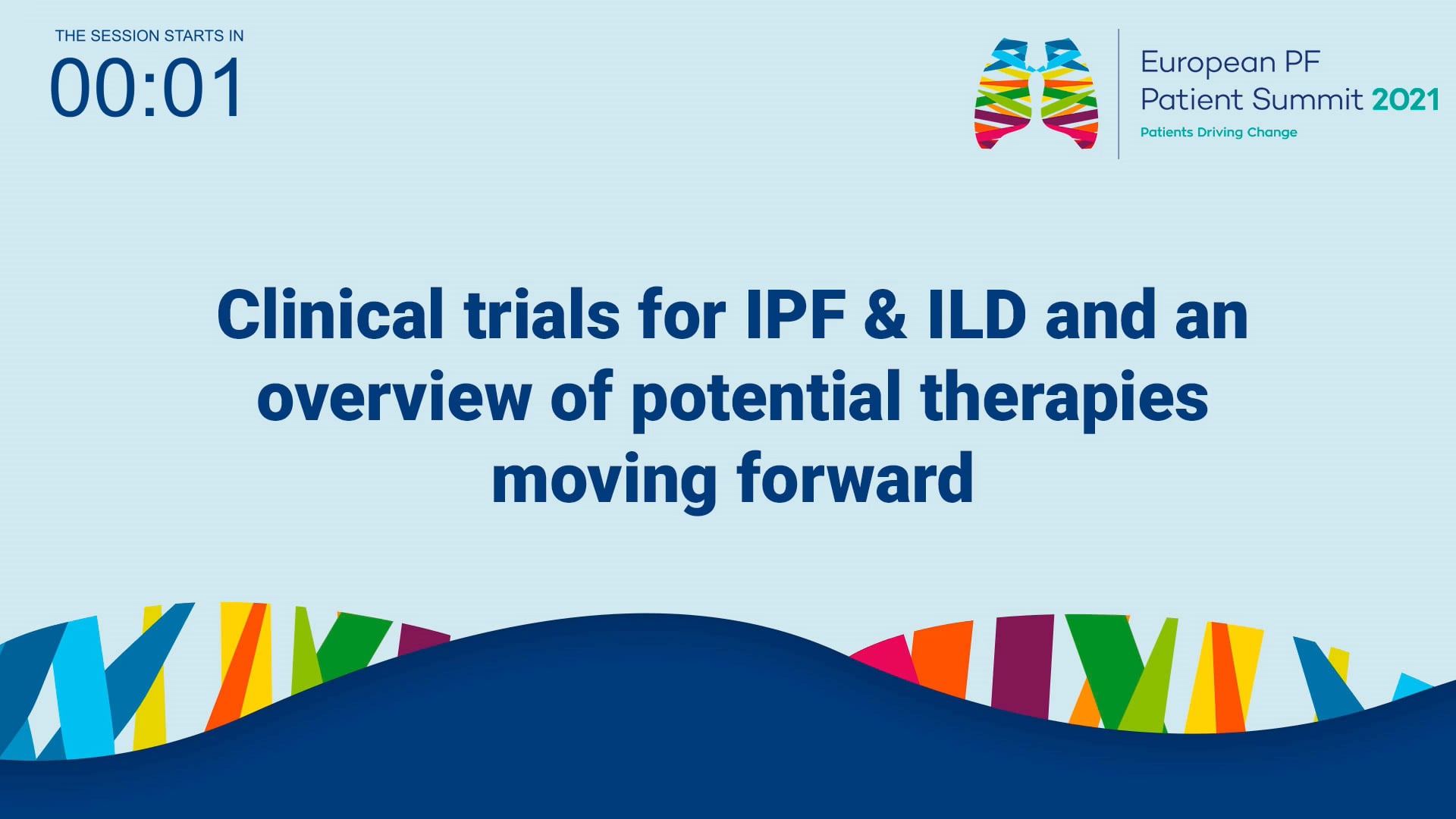 THE SESSION STARTS IN
00:01

European PF
Patient Summit 2021
Patients Driving Change

Clinical trials for IPF & ILD and an overview of potential therapies moving forward